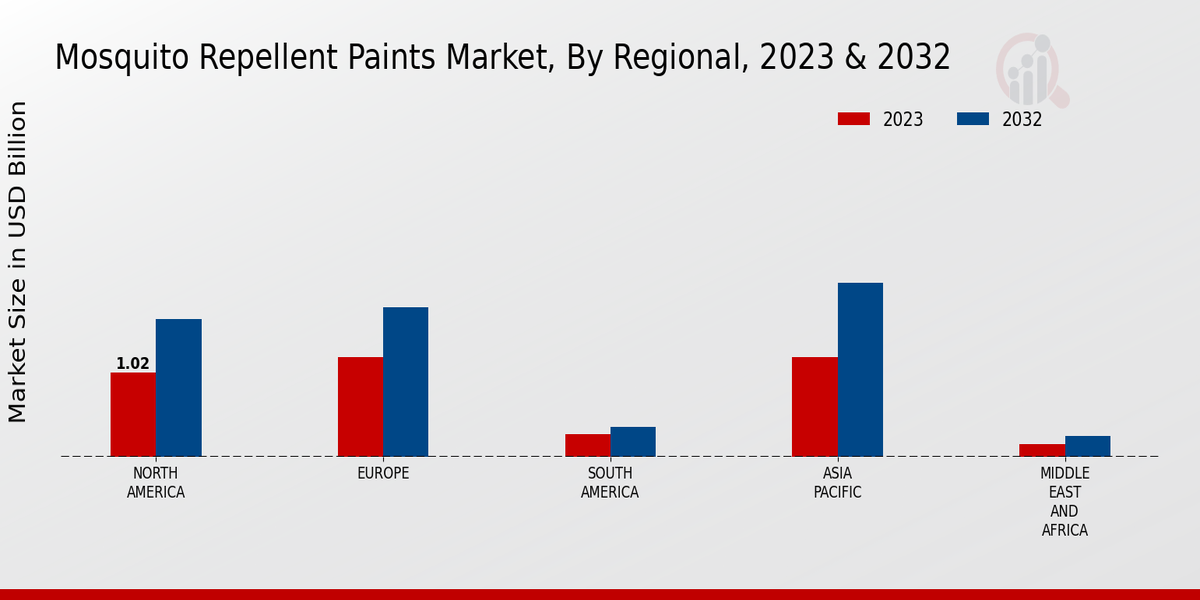 Mosquito Repellent Paints Market, By Regional, 2023 & 2032

2023
2032

Market Size in USD Billion

1.02

NORTH AMERICA
EUROPE
SOUTH AMERICA
ASIA PACIFIC
MIDDLE EAST AND AFRICA